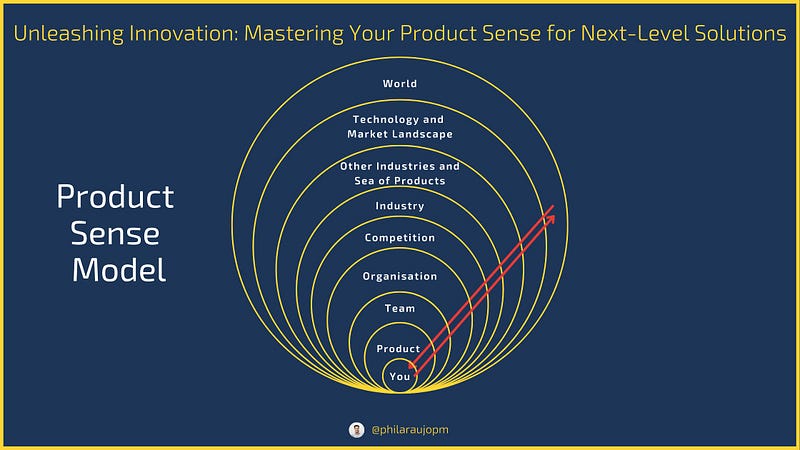 Unleashing Innovation: Mastering Your Product Sense for Next-Level Solutions

Product Sense Model

World

Technology and Market Landscape

Other Industries and Sea of Products

Industry

Competition

Organisation

Team

Product

You

@philaraujopm